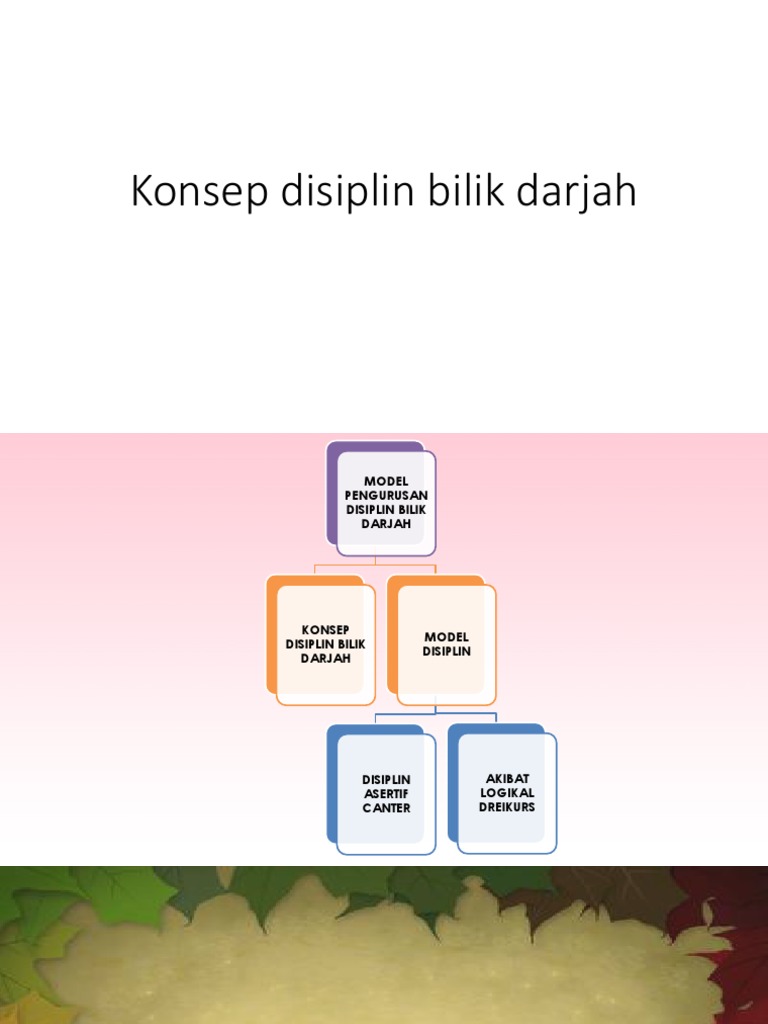 Konsep disiplin bilik darjah

MODEL PENGURUSAN DISIPLIN BILIK DARJAH

KONSEP DISIPLIN BILIK DARJAH

MODEL DISIPLIN

DISIPLIN ASERTIF CANTER

AKIBAT LOGIKAL DREIKURS